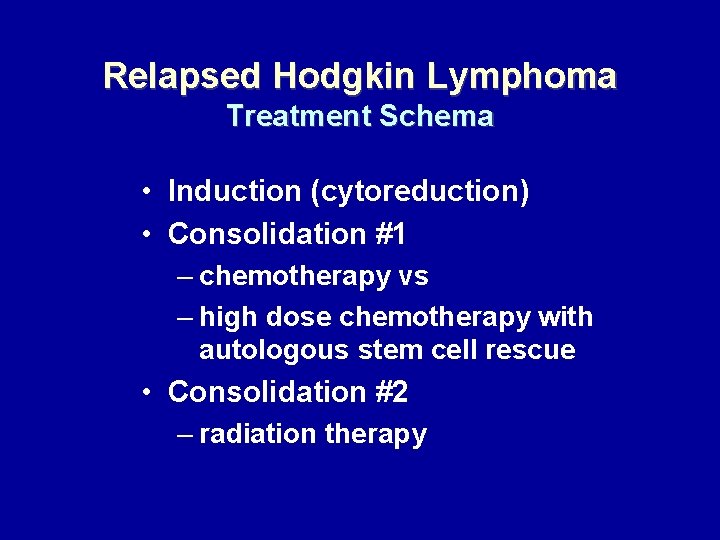 Relapsed Hodgkin Lymphoma
Treatment Schema

• Induction (cytoreduction)
• Consolidation #1
– chemotherapy vs
– high dose chemotherapy with autologous stem cell rescue
• Consolidation #2
– radiation therapy